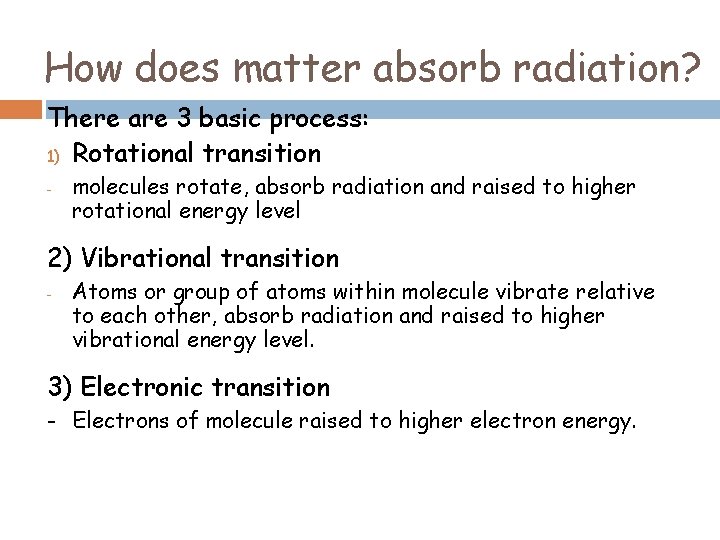 How does matter absorb radiation?

There are 3 basic process:

1) Rotational transition

- molecules rotate, absorb radiation and raised to higher rotational energy level

2) Vibrational transition

- Atoms or group of atoms within molecule vibrate relative to each other, absorb radiation and raised to higher vibrational energy level.

3) Electronic transition

- Electrons of molecule raised to higher electron energy.